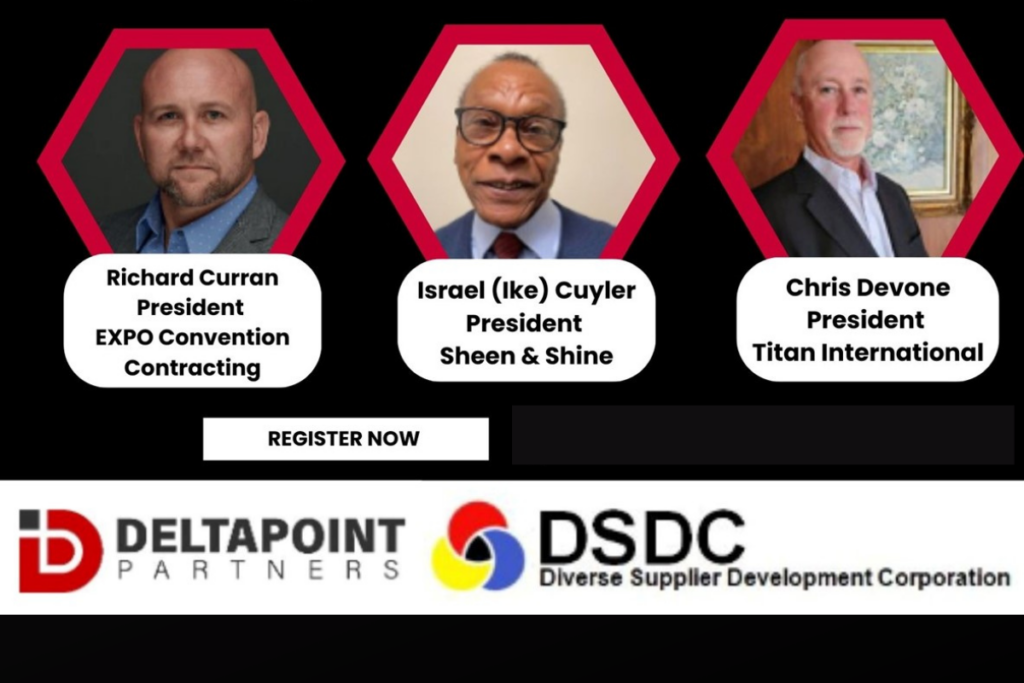 Richard Curran
President
EXPO Convention Contracting

Israel (Ike) Cuyler
President
Sheen & Shine

Chris Devone
President
Titan International

REGISTER NOW

DELTAPOINT
PARTNERS

DSDC
Diverse Supplier Development Corporation